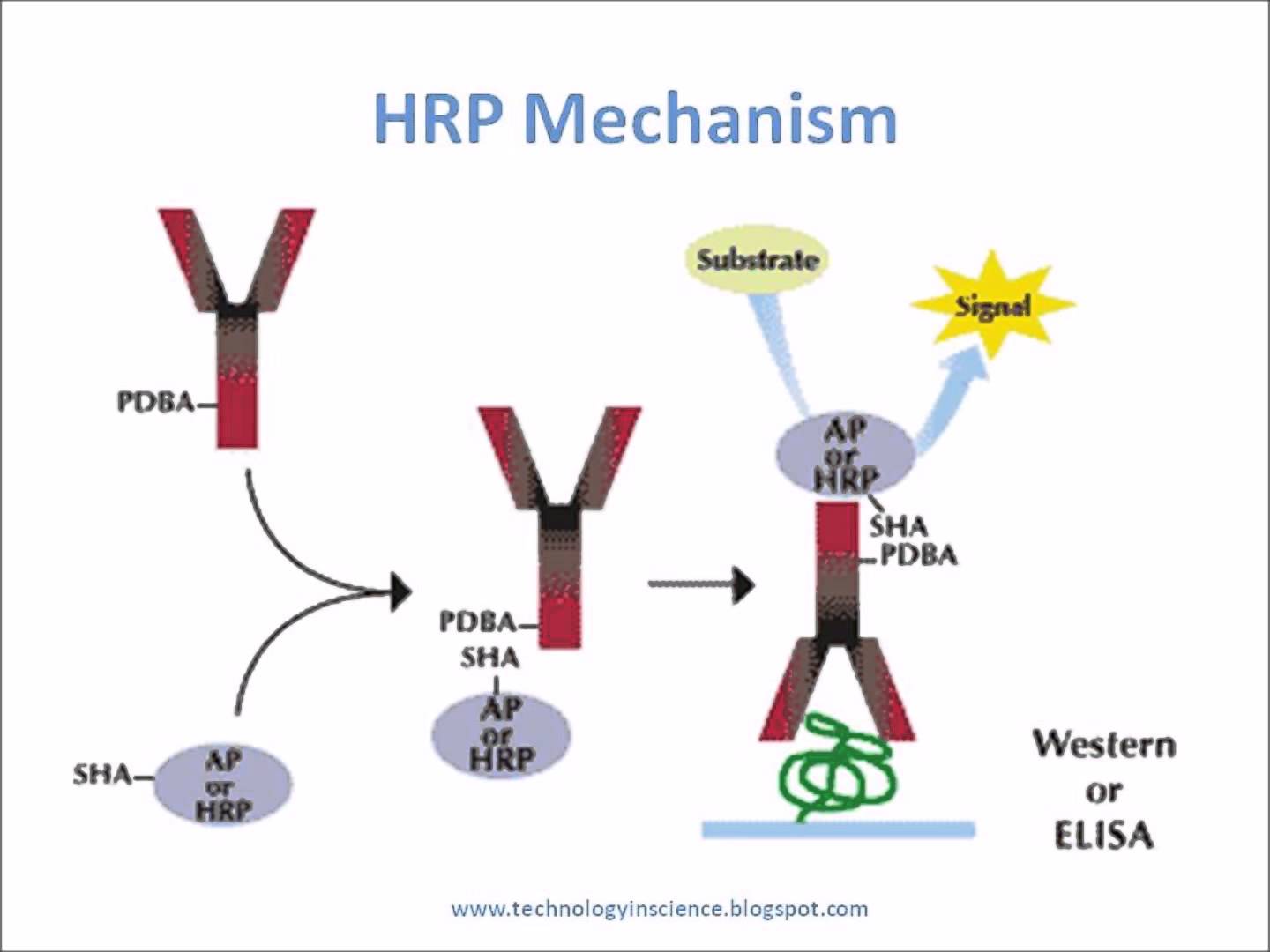 HRP Mechanism

PDBA

SHA
AP
or
HRP

PDBA
SHA
AP
or
HRP

Substrate

Signal

AP
or
HRP
SHA
PDBA

Western
or
ELISA

www.technologyinscience.blogspot.com